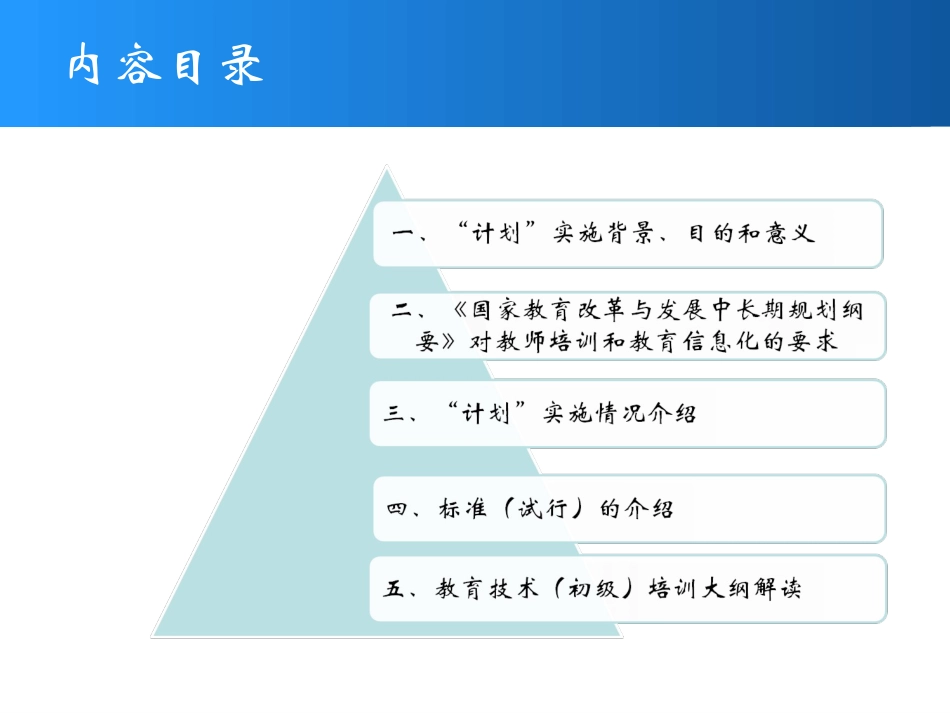 内容目录

一、“计划”实施背景、目的和意义

二、《国家教育改革与发展中长期规划纲要》对教师培训和教育信息化的要求

三、“计划”实施情况介绍

四、标准（试行）的介绍

五、教育技术（初级）培训大纲解读